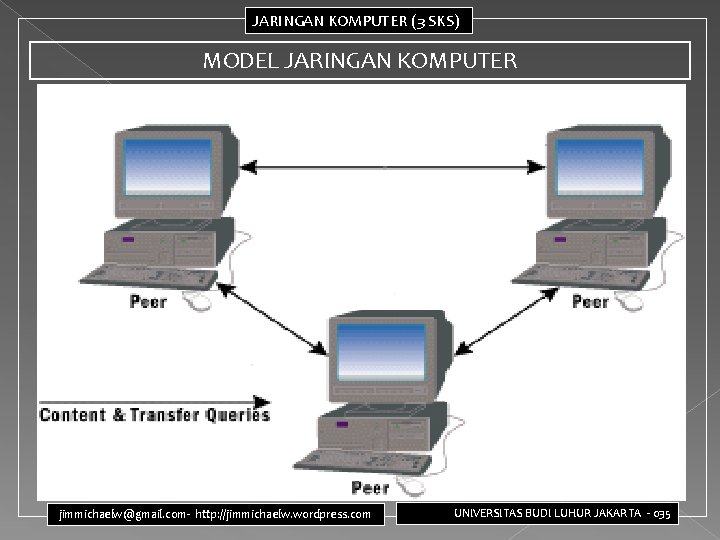 JARINGAN KOMPUTER (3 SKS)

MODEL JARINGAN KOMPUTER

Peer

Peer

Content & Transfer Queries

Peer

jimmichaelw@gmail.com- http://jimmichaelw.wordpress.com

UNIVERSITAS BUDI LUHUR JAKARTA - 035